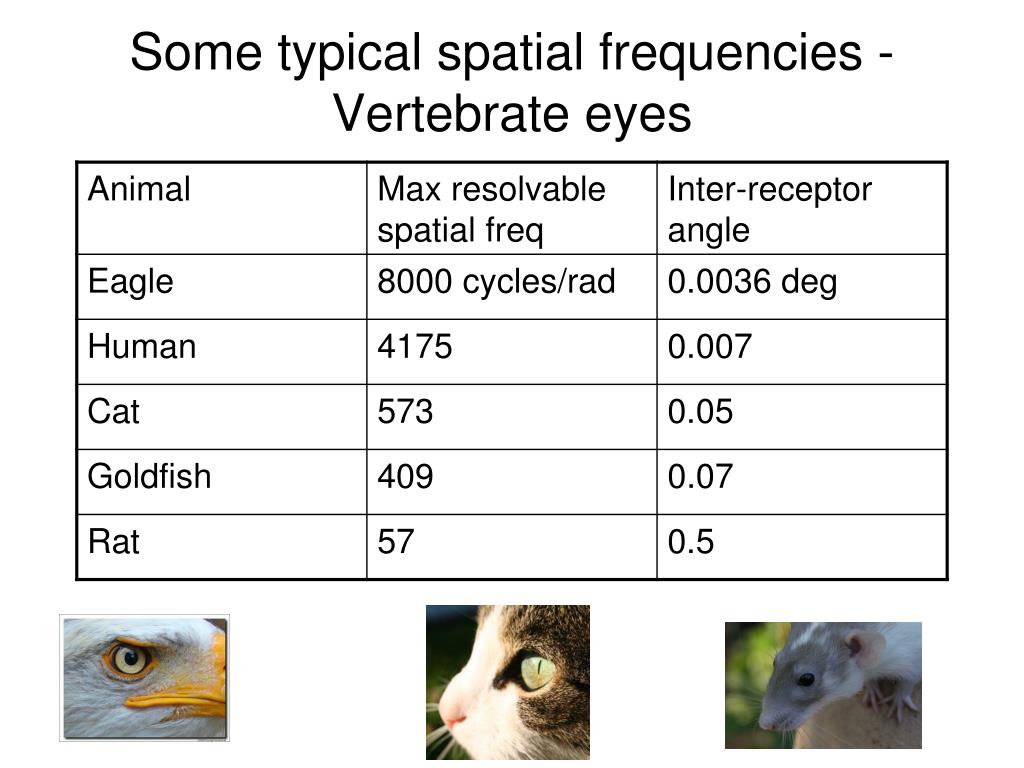 Some typical spatial frequencies - Vertebrate eyes

| Animal | Max resolvable spatial freq | Inter-receptor angle |
|---|---|---|
| Eagle | 8000 cycles/rad | 0.0036 deg |
| Human | 4175 | 0.007 |
| Cat | 573 | 0.05 |
| Goldfish | 409 | 0.07 |
| Rat | 57 | 0.5 |